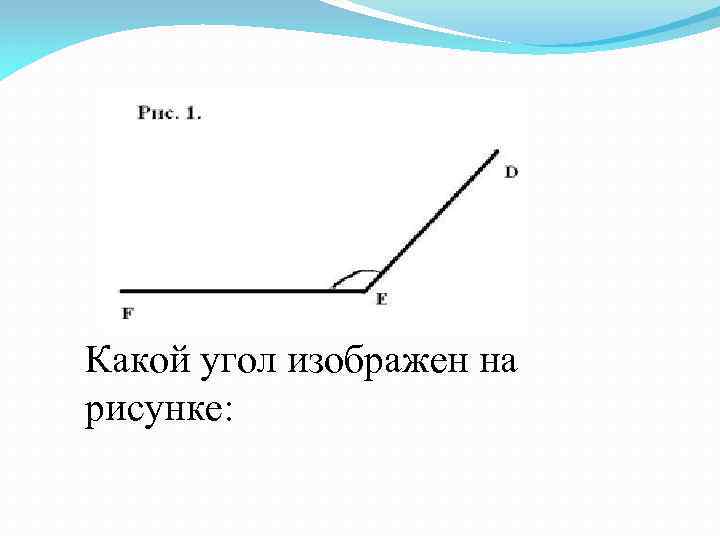 Рис. 1.

D

E

F

Какой угол изображен на рисунке: